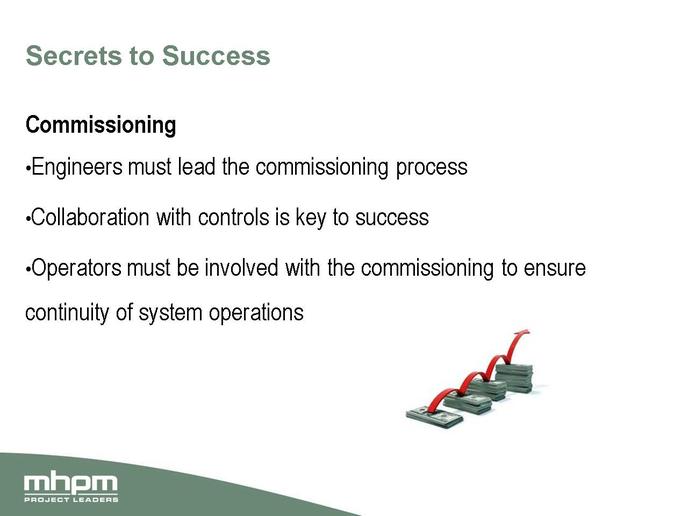 Secrets to Success

Commissioning

•Engineers must lead the commissioning process

•Collaboration with controls is key to success

•Operators must be involved with the commissioning to ensure continuity of system operations

mhpm
PROJECT LEADERS